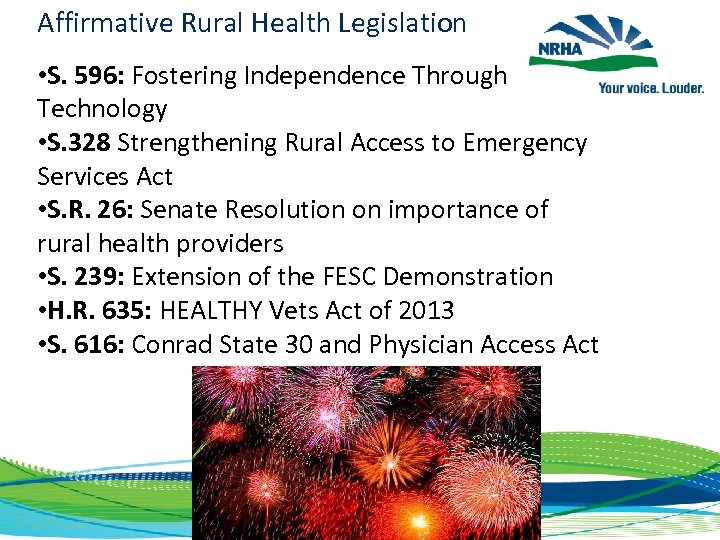 Affirmative Rural Health Legislation

NRHA
Your voice. Louder.

•S. 596: Fostering Independence Through Technology
•S.328 Strengthening Rural Access to Emergency Services Act
•S.R. 26: Senate Resolution on importance of rural health providers
•S. 239: Extension of the FESC Demonstration
•H.R. 635: HEALTHY Vets Act of 2013
•S. 616: Conrad State 30 and Physician Access Act